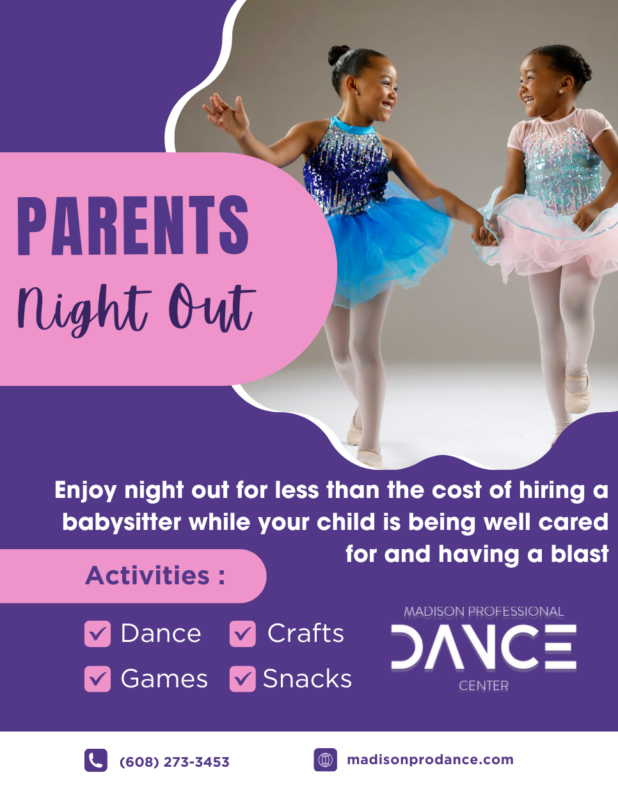 PARENTS
Night Out

Enjoy night out for less than the cost of hiring a babysitter while your child is being well cared for and having a blast

Activities :

Dance
Crafts
Games
Snacks

MADISON PROFESSIONAL
DANCE
CENTER

(608) 273-3453
madisonprodance.com